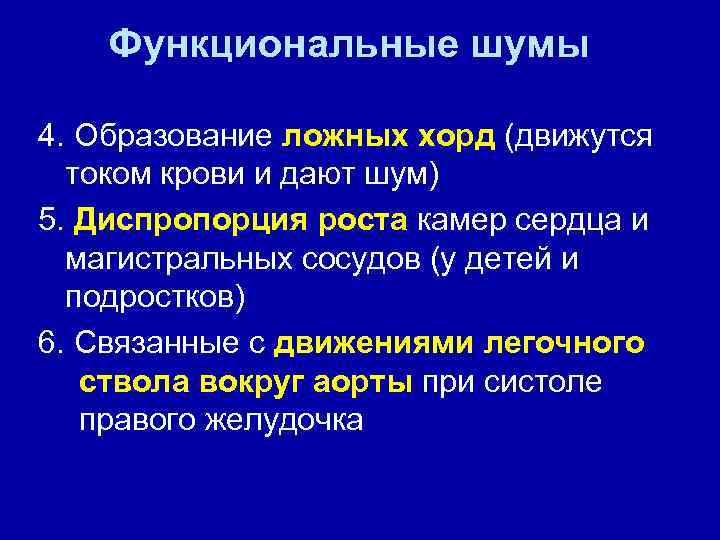 Функциональные шумы

4. Образование ложных хорд (движутся током крови и дают шум)

5. Диспропорция роста камер сердца и магистральных сосудов (у детей и подростков)

6. Связанные с движениями легочного ствола вокруг аорты при систоле правого желудочка